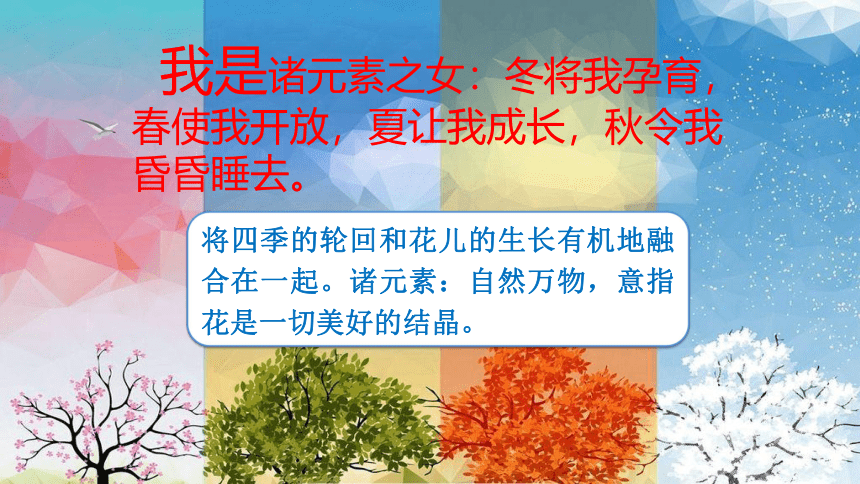 我是诸元素之女：冬将我孕育，春使我开放，夏让我成长，秋令我昏昏睡去。

将四季的轮回和花儿的生长有机地融合在一起。诸元素：自然万物，意指花是一切美好的结晶。